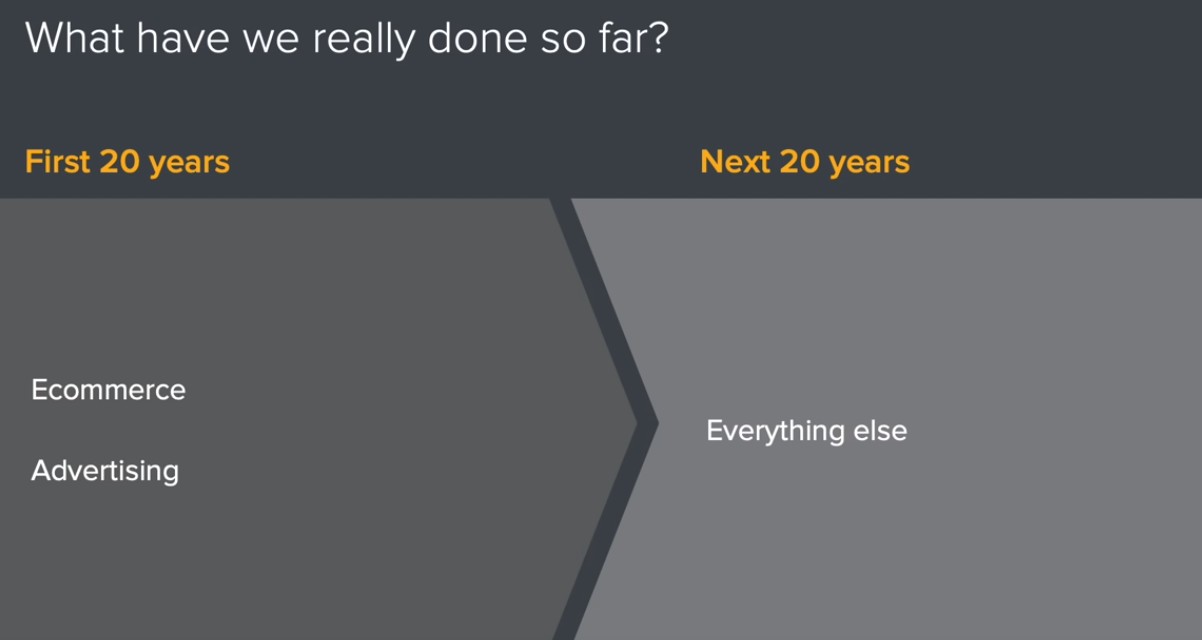 What have we really done so far?

First 20 years

Ecommerce

Advertising

Next 20 years

Everything else